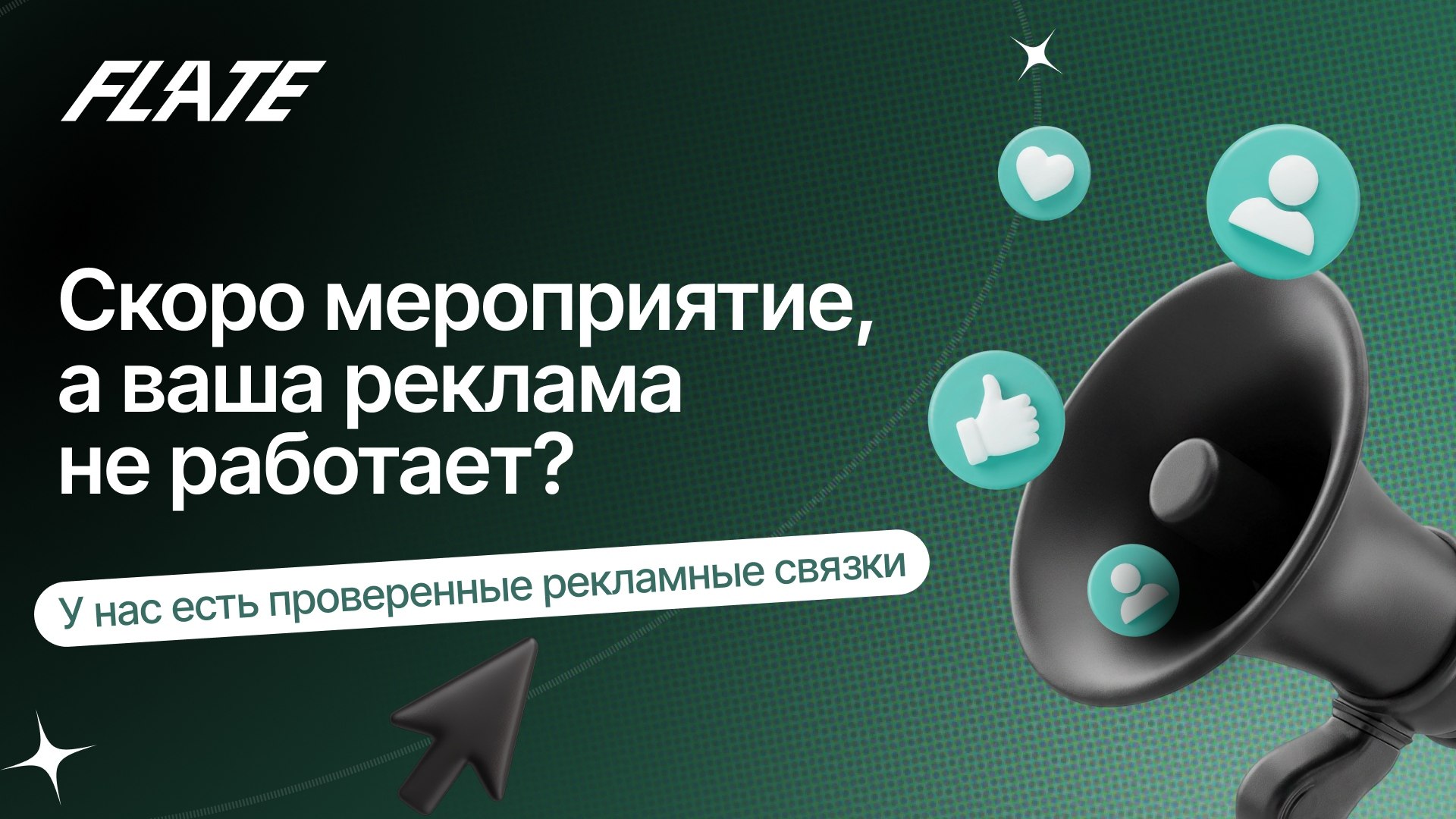 FLATE

Скоро мероприятие, а ваша реклама не работает?

У нас есть проверенные рекламные связки